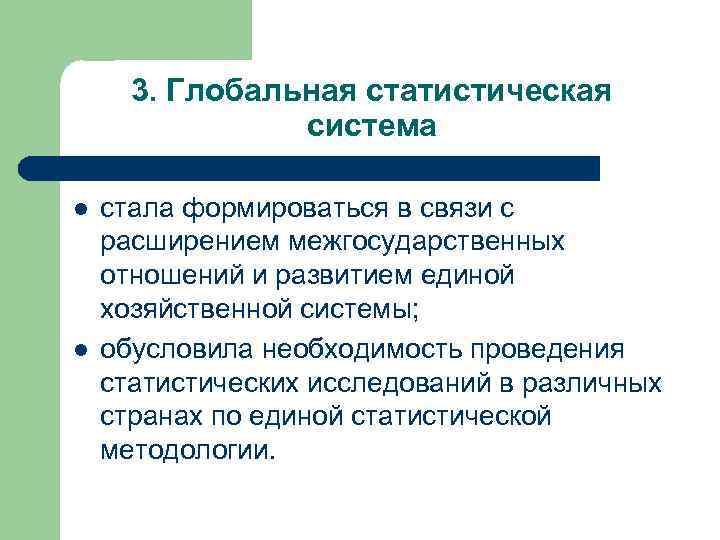 3. Глобальная статистическая система

- стала формироваться в связи с расширением межгосударственных отношений и развитием единой хозяйственной системы;
- обусловила необходимость проведения статистических исследований в различных странах по единой статистической методологии.